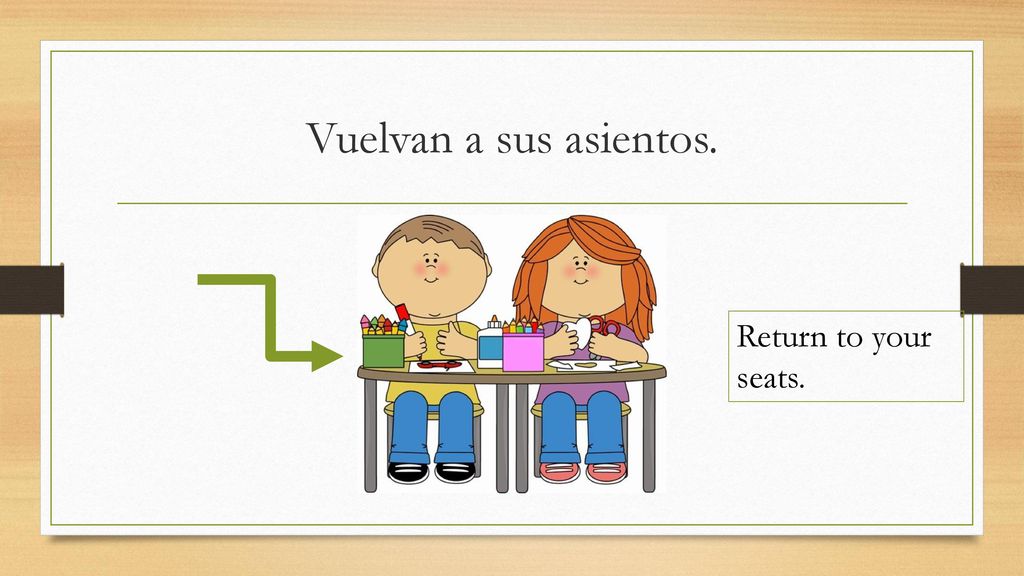 Vuelvan a sus asientos.

Return to your seats.